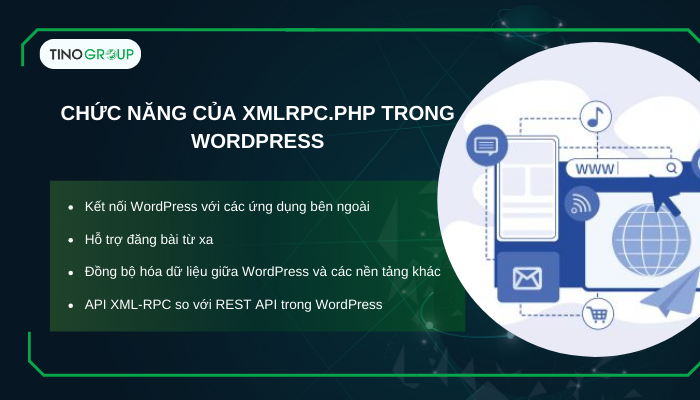 TINOGROUP

CHỨC NĂNG CỦA XMLRPC.PHP TRONG WORDPRESS

- Kết nối WordPress với các ứng dụng bên ngoài
- Hỗ trợ đăng bài từ xa
- Đồng bộ hóa dữ liệu giữa WordPress và các nền tảng khác
- API XML-RPC so với REST API trong WordPress

WWW